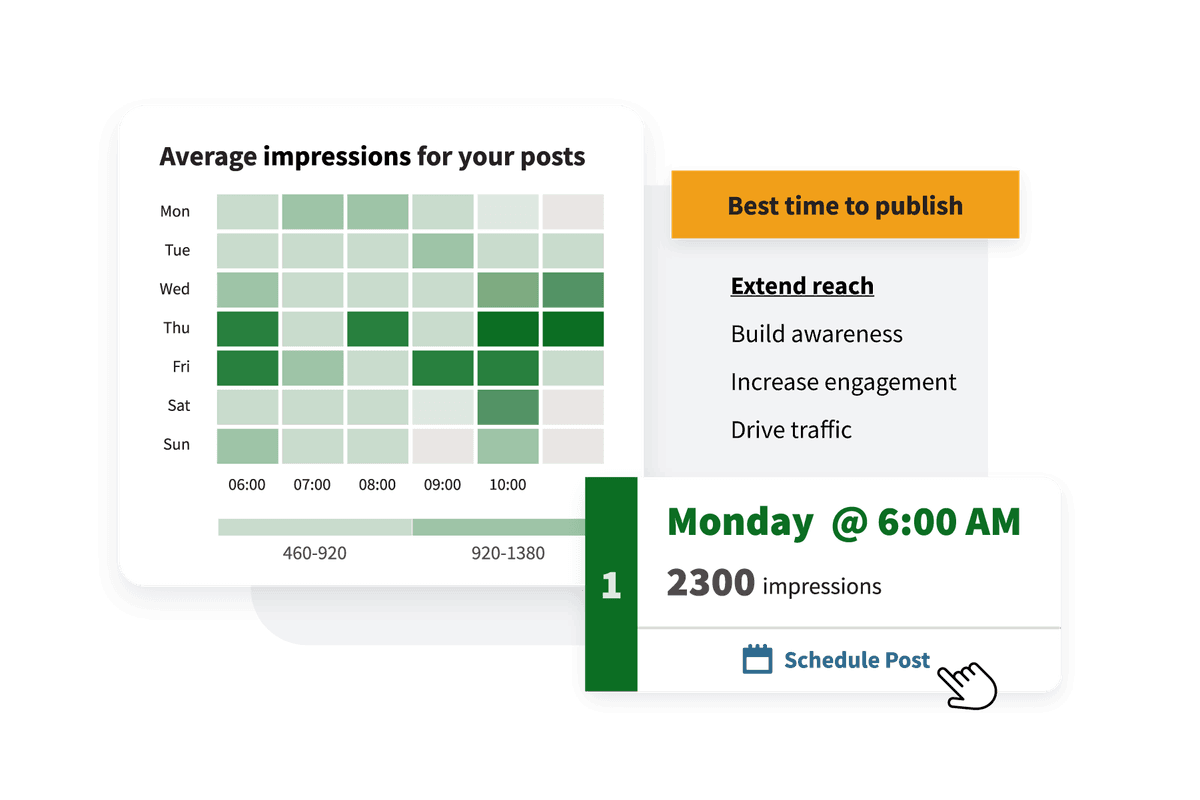 Average impressions for your posts

Mon
Tue
Wed
Thu
Fri
Sat
Sun

06:00 07:00 08:00 09:00 10:00

460-920 920-1380

Best time to publish

Extend reach
Build awareness
Increase engagement
Drive traffic

1
Monday @ 6:00 AM
2300 impressions
Schedule Post